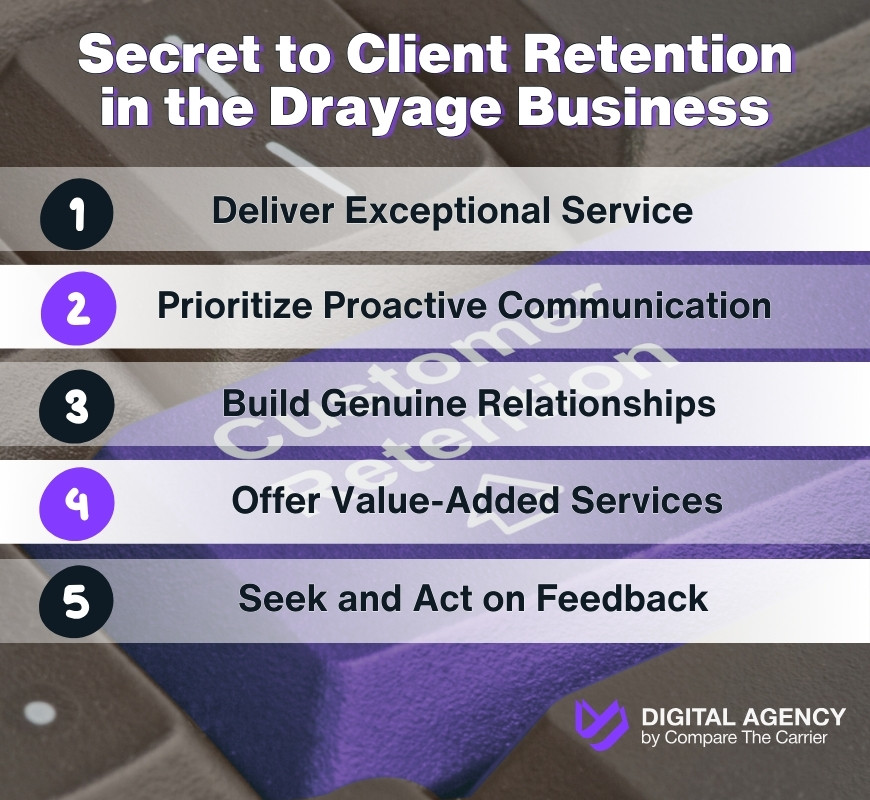 Secret to Client Retention in the Drayage Business

1 Deliver Exceptional Service

2 Prioritize Proactive Communication

3 Build Genuine Relationships

4 Offer Value-Added Services

5 Seek and Act on Feedback

Customer Retention

DIGITAL AGENCY
by Compare The Carrier